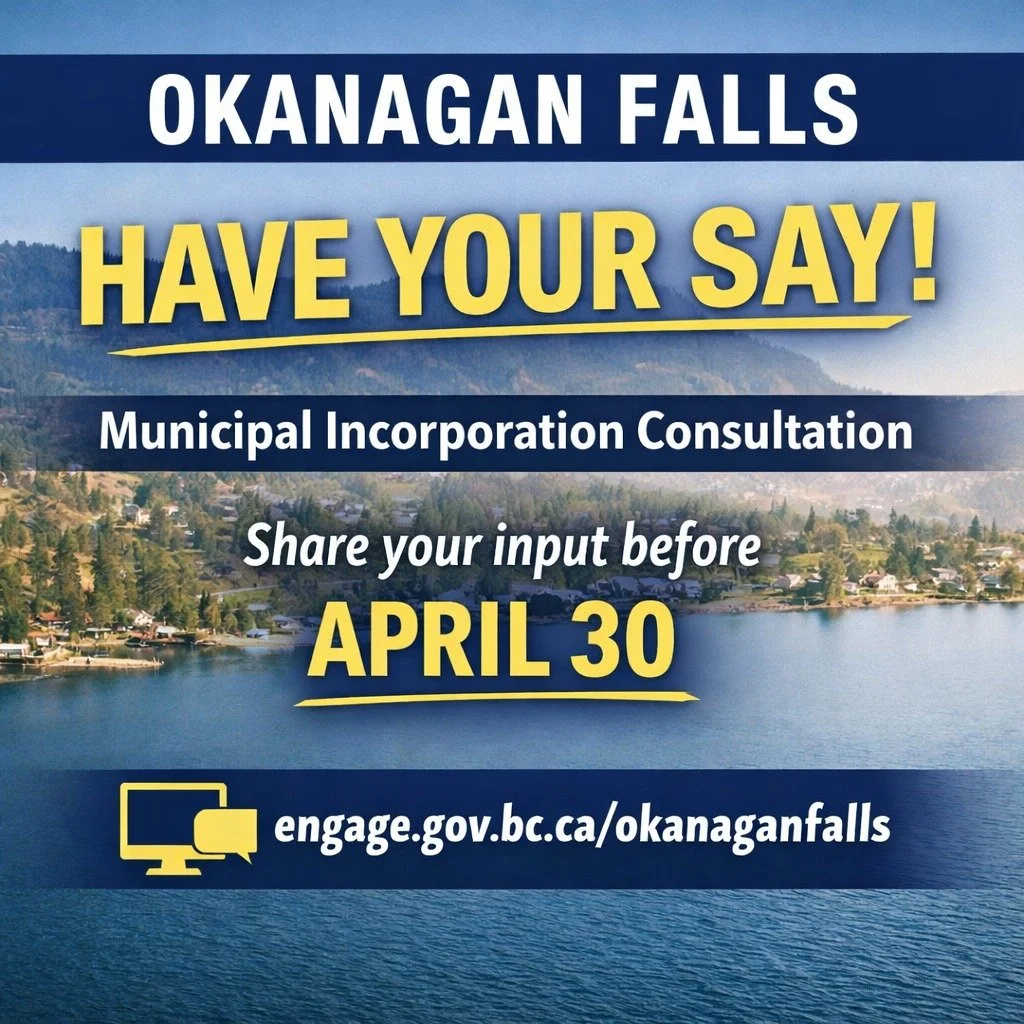 OKANAGAN FALLS

HAVE YOUR SAY!

Municipal Incorporation Consultation

Share your input before

APRIL 30

engage.gov.bc.ca/okanaganfalls